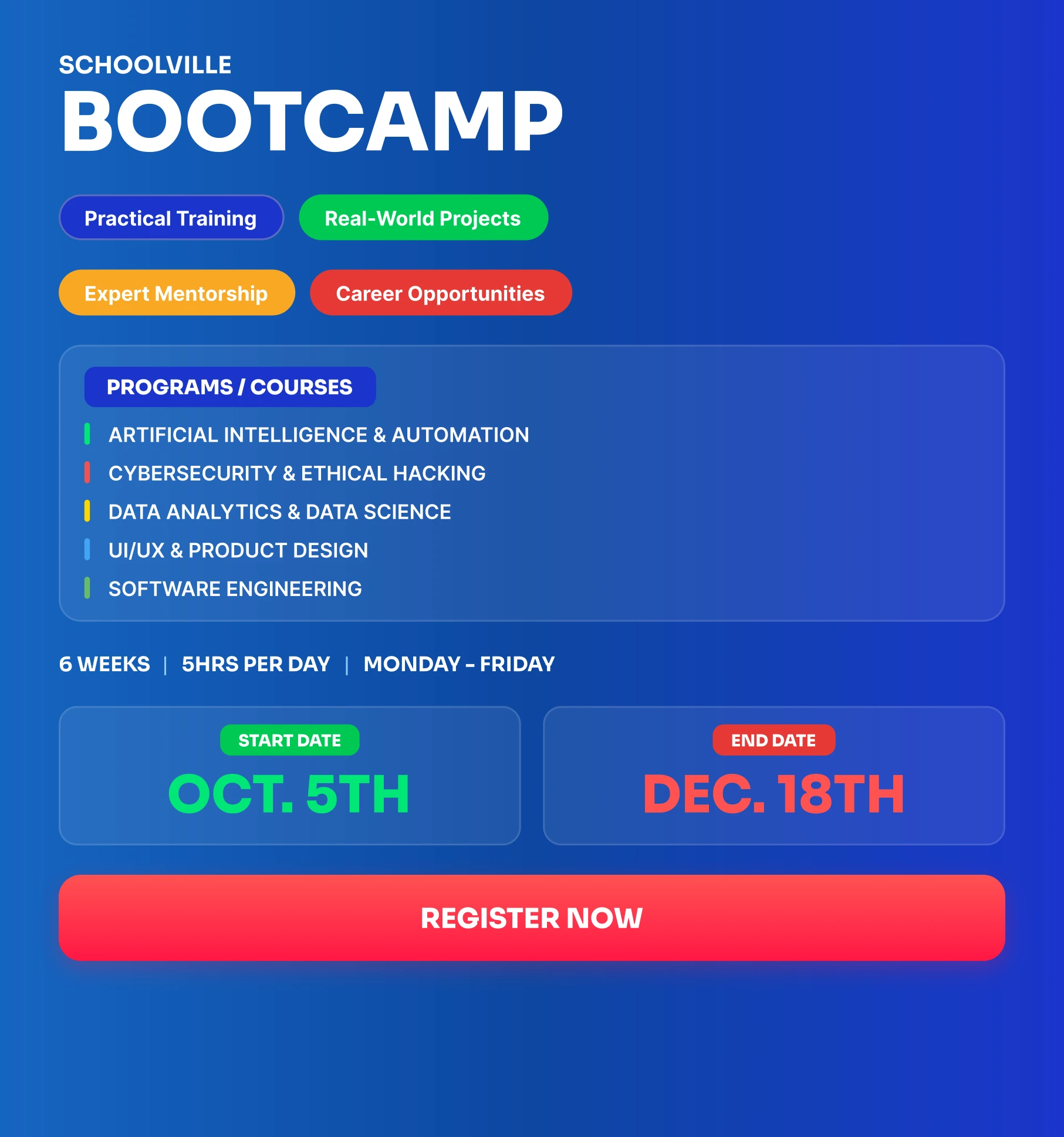 SCHOOLVILLE
BOOTCAMP

Practical Training

Real-World Projects

Expert Mentorship

Career Opportunities

PROGRAMS / COURSES

ARTIFICIAL INTELLIGENCE & AUTOMATION
CYBERSECURITY & ETHICAL HACKING
DATA ANALYTICS & DATA SCIENCE
UI/UX & PRODUCT DESIGN
SOFTWARE ENGINEERING

6 WEEKS | 5HRS PER DAY | MONDAY - FRIDAY

START DATE
OCT. 5TH

END DATE
DEC. 18TH

REGISTER NOW